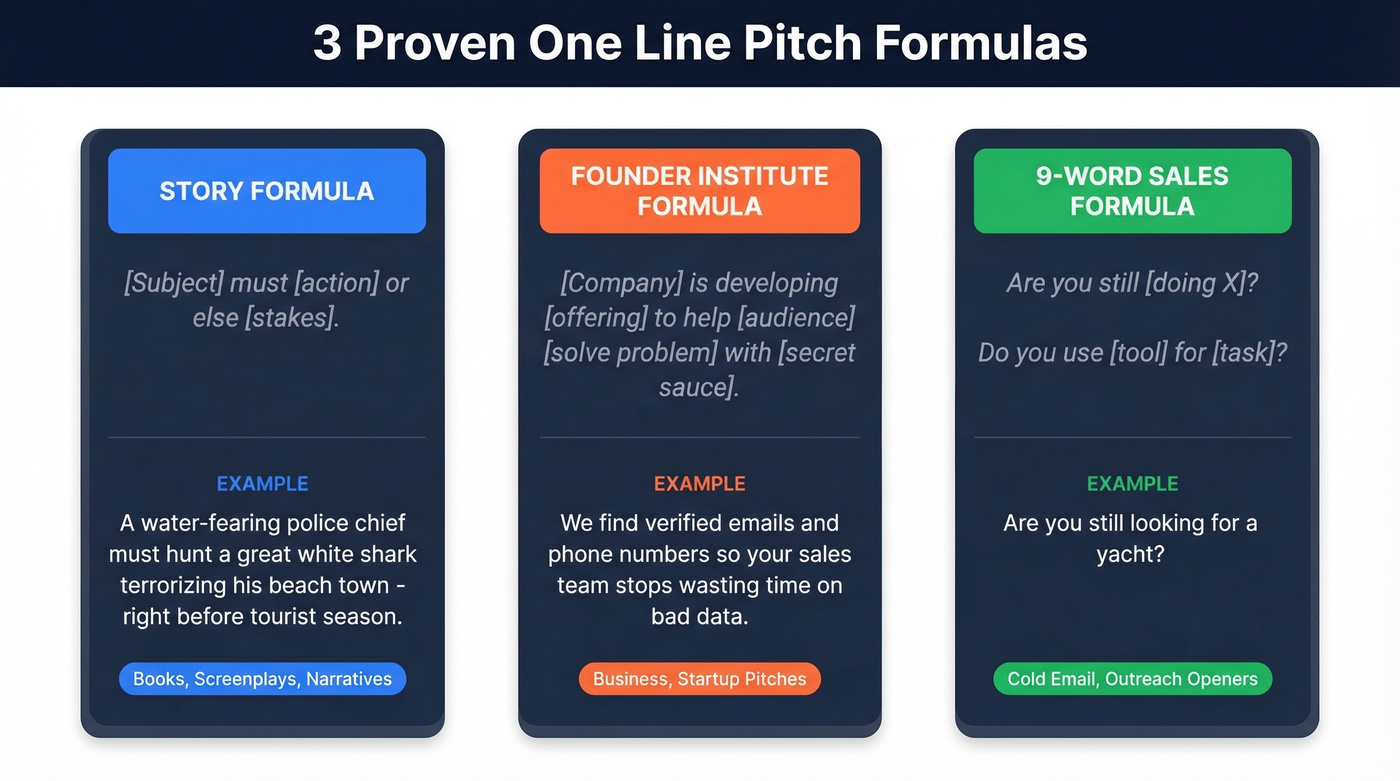 3 Proven One Line Pitch Formulas

STORY FORMULA

[Subject] must [action] or else [stakes].

EXAMPLE

A water-fearing police chief must hunt a great white shark terrorizing his beach town - right before tourist season.

Books, Screenplays, Narratives

FOUNDER INSTITUTE FORMULA

[Company] is developing [offering] to help [audience] [solve problem] with [secret sauce].

EXAMPLE

We find verified emails and phone numbers so your sales team stops wasting time on bad data.

Business, Startup Pitches

9-WORD SALES FORMULA

Are you still [doing X]?

Do you use [tool] for [task]?

EXAMPLE

Are you still looking for a yacht?

Cold Email, Outreach Openers